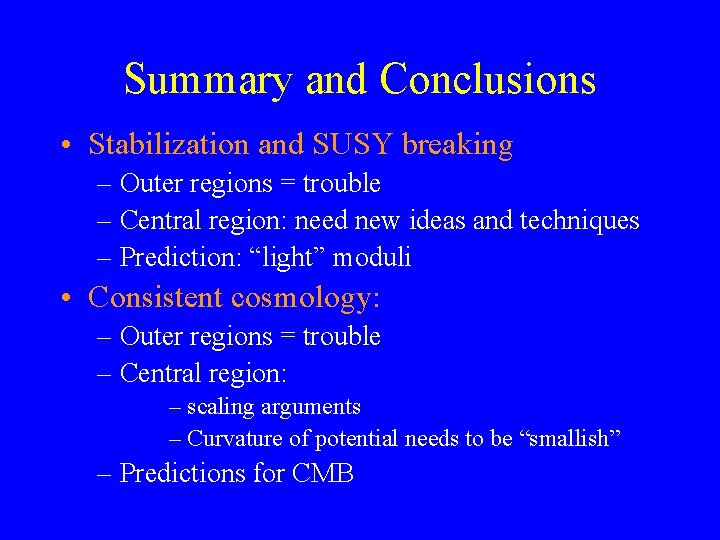 Summary and Conclusions

• Stabilization and SUSY breaking
– Outer regions = trouble
– Central region: need new ideas and techniques
– Prediction: “light” moduli

• Consistent cosmology:
– Outer regions = trouble
– Central region:
– scaling arguments
– Curvature of potential needs to be “smallish”
– Predictions for CMB